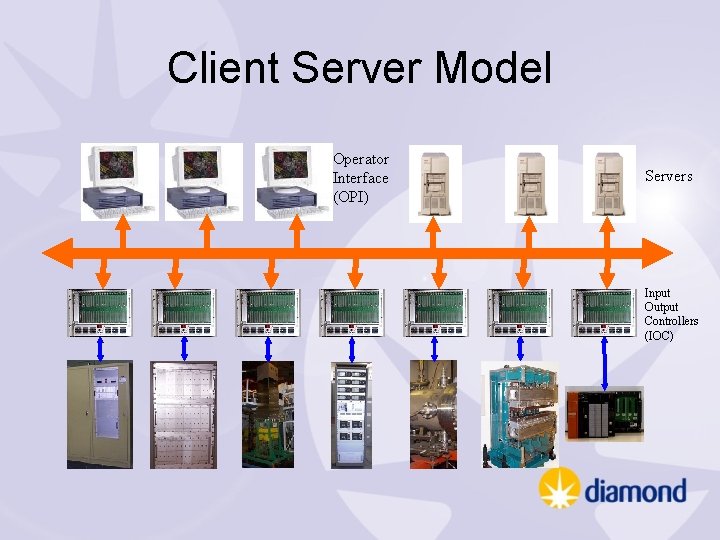 Client Server Model

Operator Interface (OPI)

Servers

Input Output Controllers (IOC)

diamond